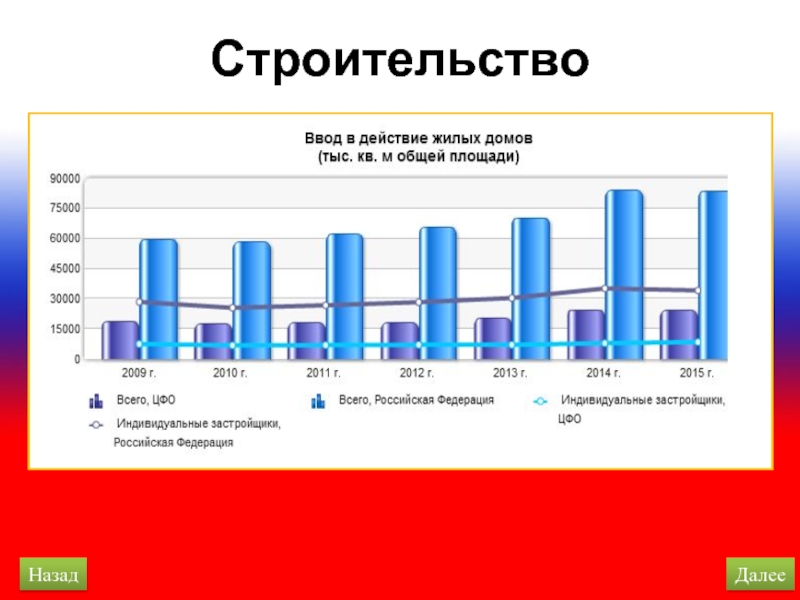 Строительство

Ввод в действие жилых домов
(тыс. кв. м общей площади)

90000
75000
60000
45000
30000
15000
0

2009 г.
2010 г.
2011 г.
2012 г.
2013 г.
2014 г.
2015 г.

Всего, ЦФО
Всего, Российская Федерация
Индивидуальные застройщики, ЦФО
Индивидуальные застройщики, Российская Федерация

Назад
Далее